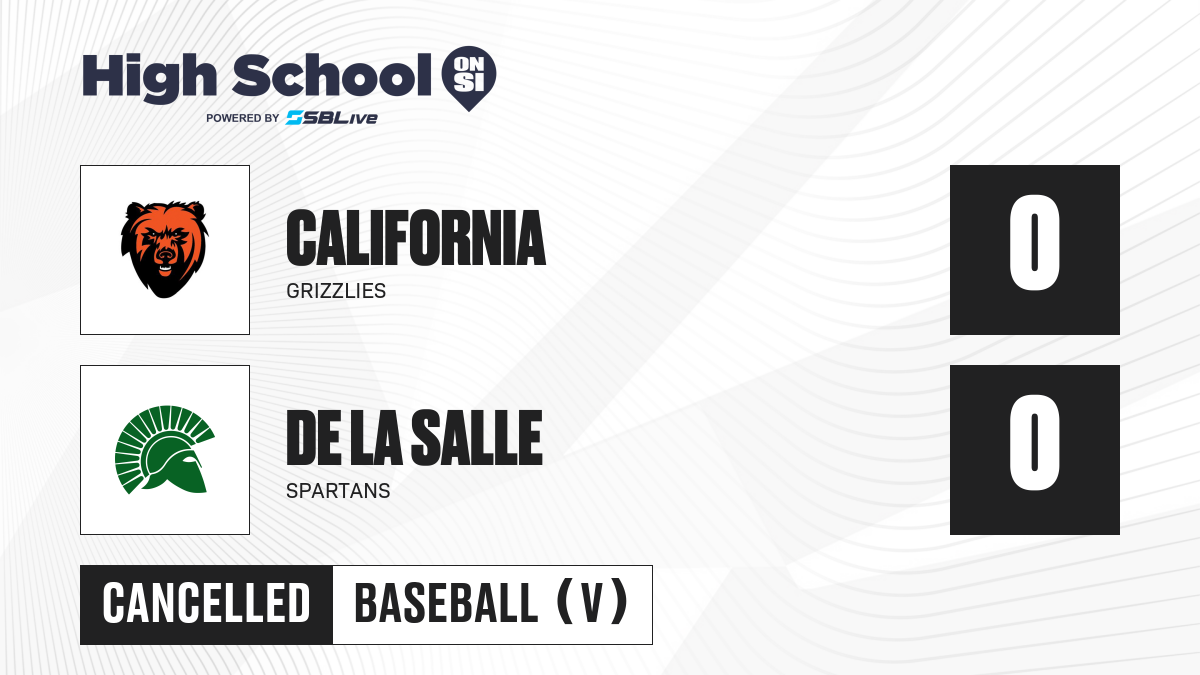 High School ON SI
POWERED BY SBLive

CALIFORNIA
GRIZZLIES

0

DE LA SALLE
SPARTANS

0

CANCELLED

BASEBALL (V)